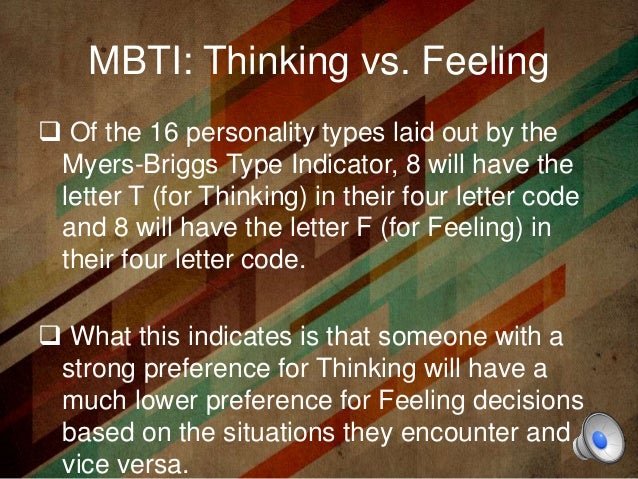 MBTI: Thinking vs. Feeling

❑ Of the 16 personality types laid out by the Myers-Briggs Type Indicator, 8 will have the letter T (for Thinking) in their four letter code and 8 will have the letter F (for Feeling) in their four letter code.

❑ What this indicates is that someone with a strong preference for Thinking will have a much lower preference for Feeling decisions based on the situations they encounter and vice versa.